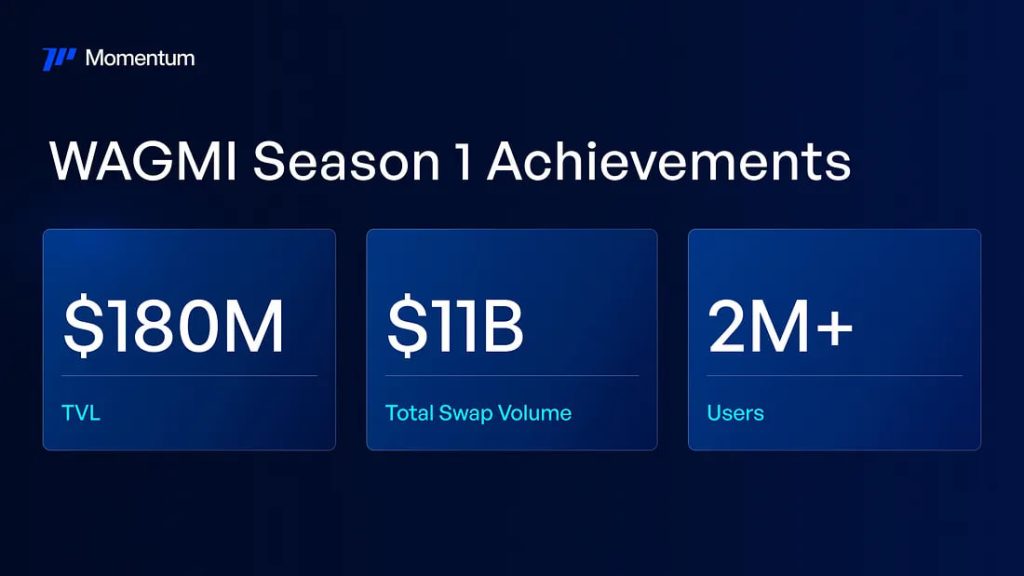 Momentum

WAGMI Season 1 Achievements

\$180M

TVL

\$11B

Total Swap Volume

2M+

Users